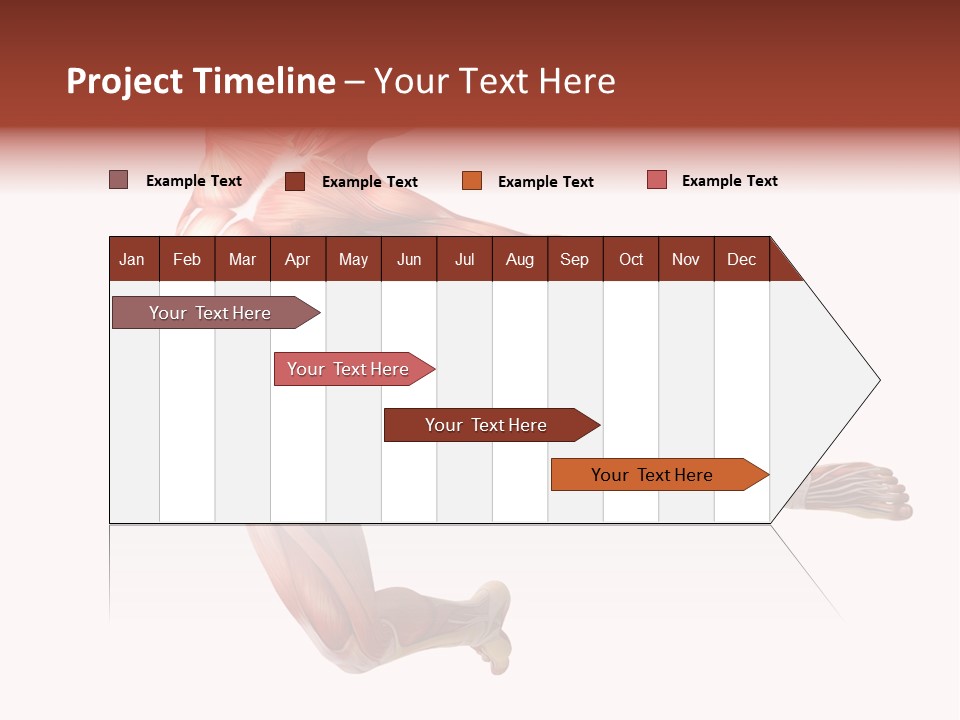 Project Timeline – Your Text Here

Example Text Example Text Example Text Example Text

| Jan | Feb | Mar | Apr | May | Jun | Jul | Aug | Sep | Oct | Nov | Dec |
|---|---|---|---|---|---|---|---|---|---|---|---|

Your Text Here

Your Text Here

Your Text Here

Your Text Here